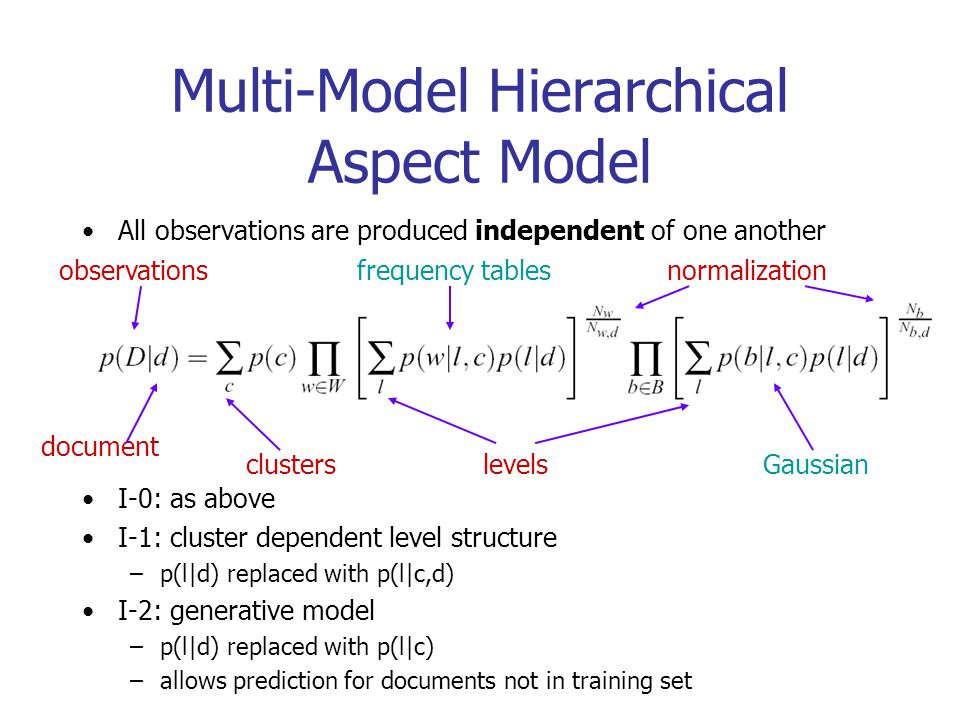 Multi-Model Hierarchical Aspect Model

• All observations are produced **independent** of one another

observations

frequency tables

normalization

$p(D|d) = \sum_{c} p(c) \prod_{w \in W} \left[ \sum_{l} p(w|l,c)p(l|d) \right]^{\frac{N_w}{N_{w,d}}} \prod_{b \in B} \left[ \sum_{l} p(b|l,c)p(l|d) \right]^{\frac{N_b}{N_{b,d}}}$

document

clusters

levels

Gaussian

• I-0: as above

• I-1: cluster dependent level structure

– p(l|d) replaced with p(l|c,d)

• I-2: generative model

– p(l|d) replaced with p(l|c)

– allows prediction for documents not in training set